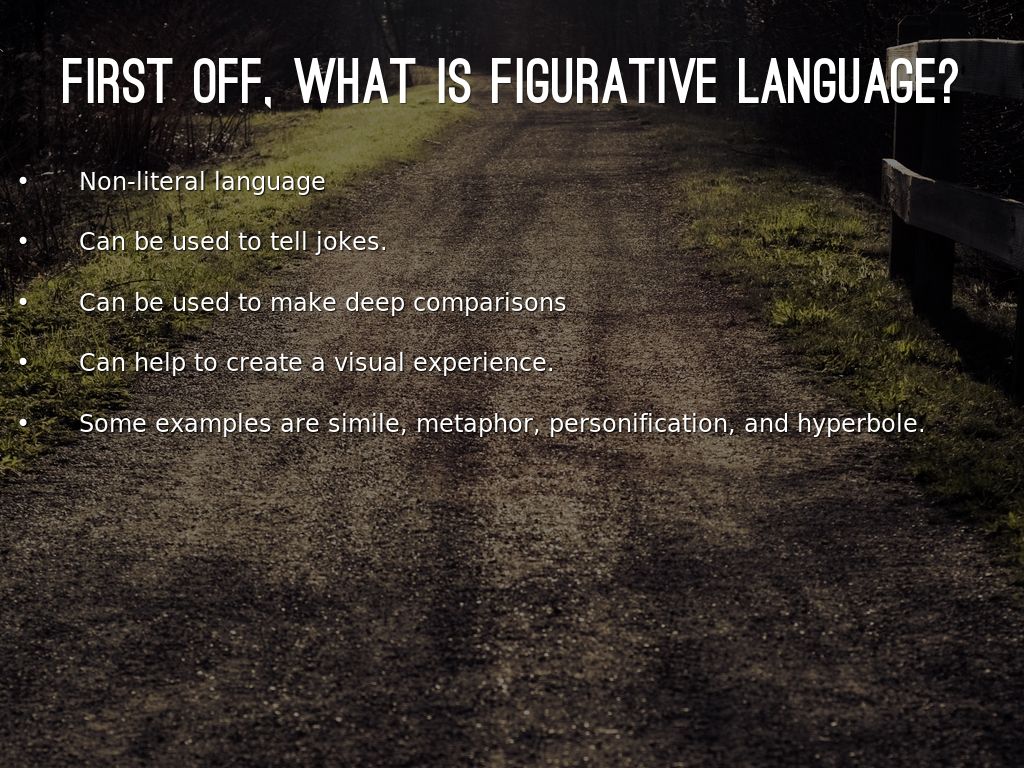 FIRST OFF, WHAT IS FIGURATIVE LANGUAGE?

• Non-literal language
• Can be used to tell jokes.
• Can be used to make deep comparisons
• Can help to create a visual experience.
• Some examples are simile, metaphor, personification, and hyperbole.